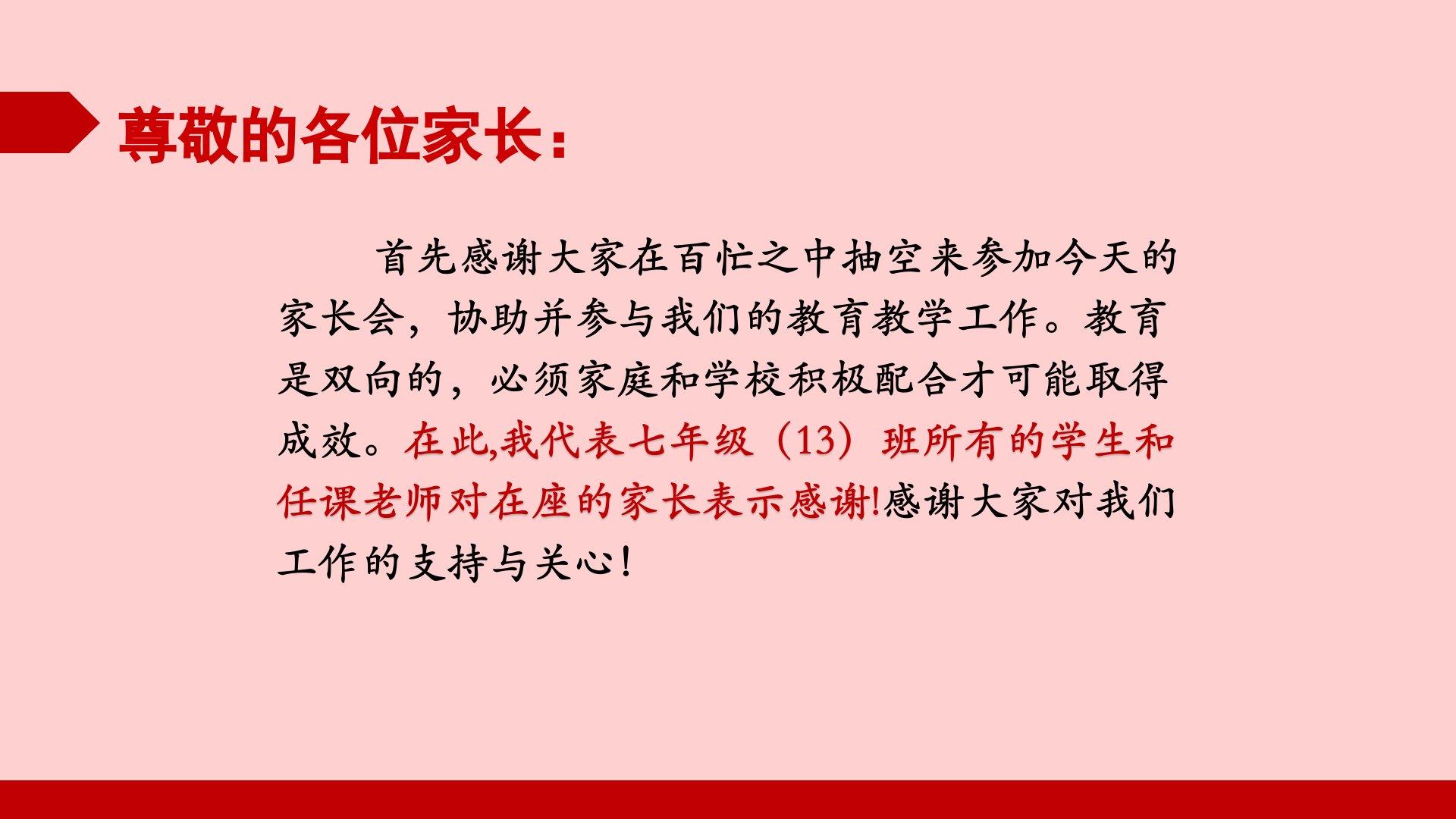 尊敬的各位家长：

首先感谢大家在百忙之中抽空来参加今天的家长会，协助并参与我们的教育教学工作。教育是双向的，必须家庭和学校积极配合才可能取得成效。在此,我代表七年级（13）班所有的学生和任课老师对在座的家长表示感谢!感谢大家对我们工作的支持与关心！